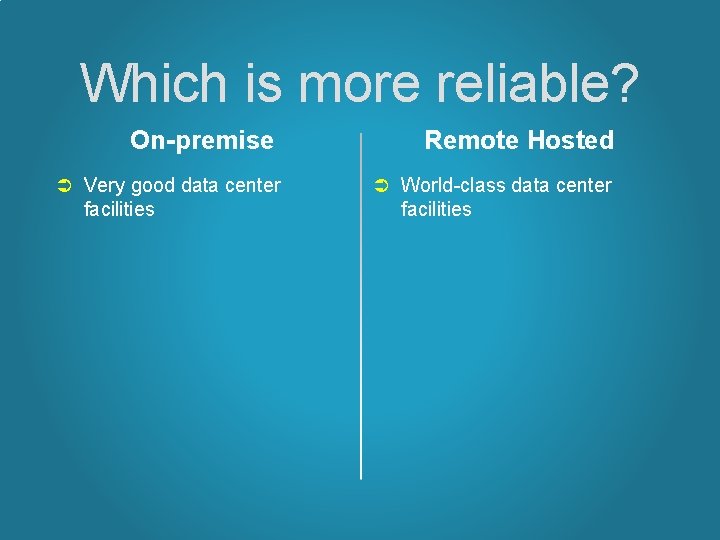 Which is more reliable?

On-premise

➲ Very good data center facilities

Remote Hosted

➲ World-class data center facilities